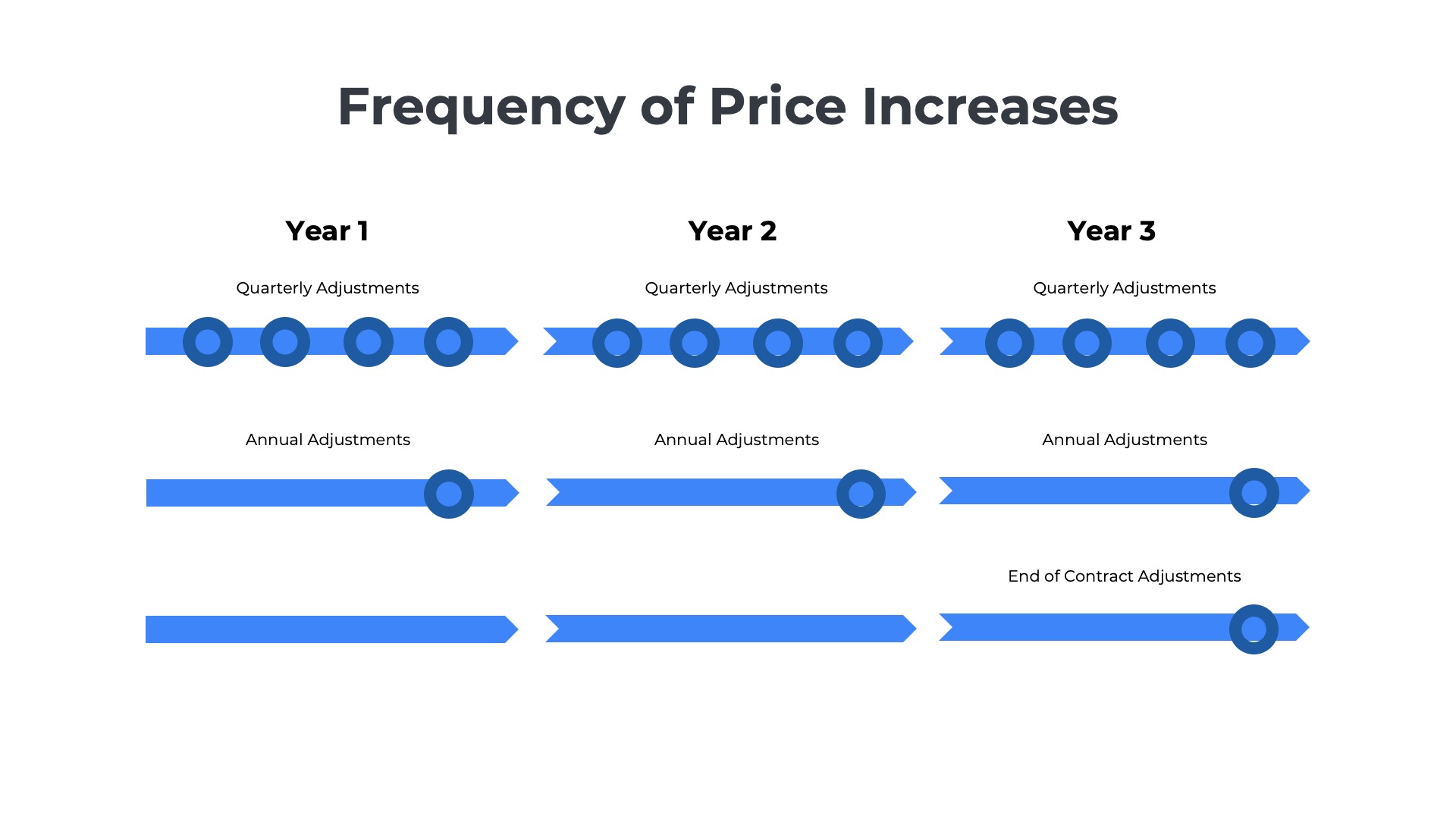 Frequency of Price Increases

Year 1

Quarterly Adjustments

Annual Adjustments

Year 2

Quarterly Adjustments

Annual Adjustments

Year 3

Quarterly Adjustments

Annual Adjustments

End of Contract Adjustments